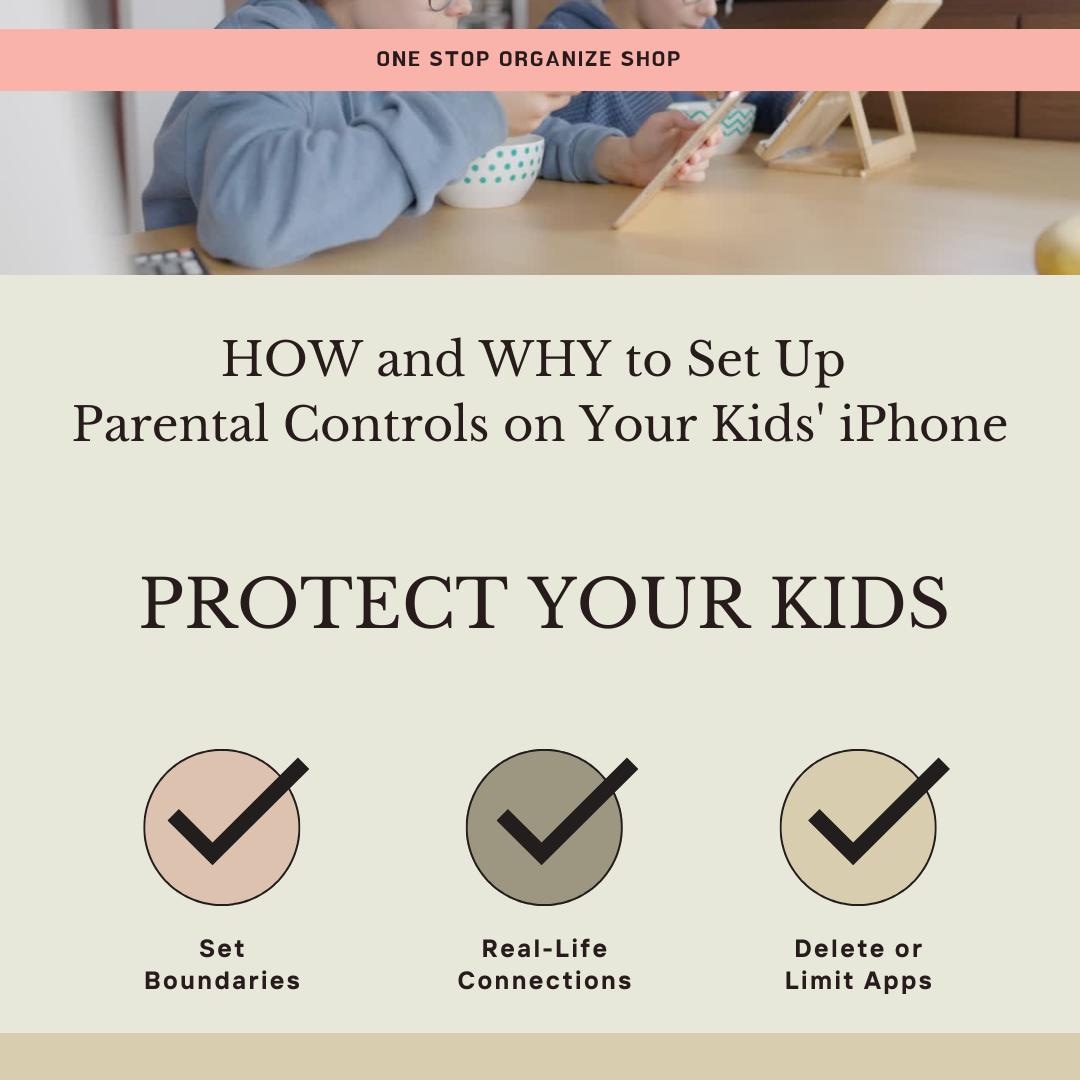 ONE STOP ORGANIZE SHOP

HOW and WHY to Set Up Parental Controls on Your Kids' iPhone

PROTECT YOUR KIDS

Set Boundaries

Real-Life Connections

Delete or Limit Apps